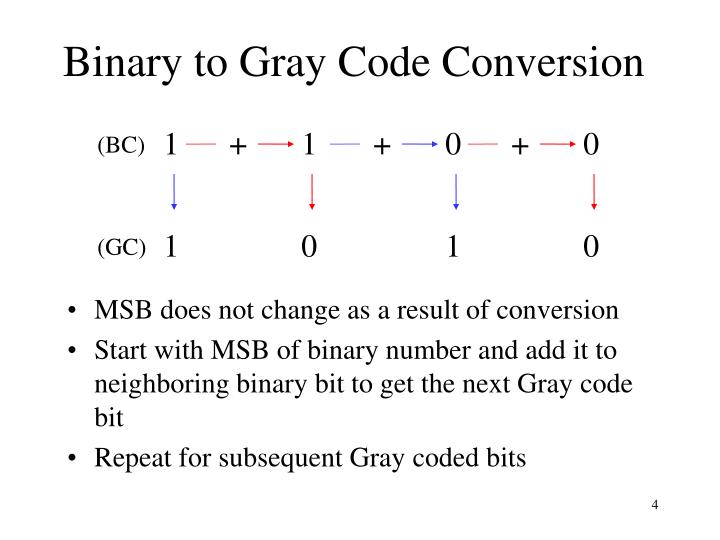 Binary to Gray Code Conversion

(BC) 1 + 1 + 0 + 0

(GC) 1 0 1 0

• MSB does not change as a result of conversion
• Start with MSB of binary number and add it to neighboring binary bit to get the next Gray code bit
• Repeat for subsequent Gray coded bits

4